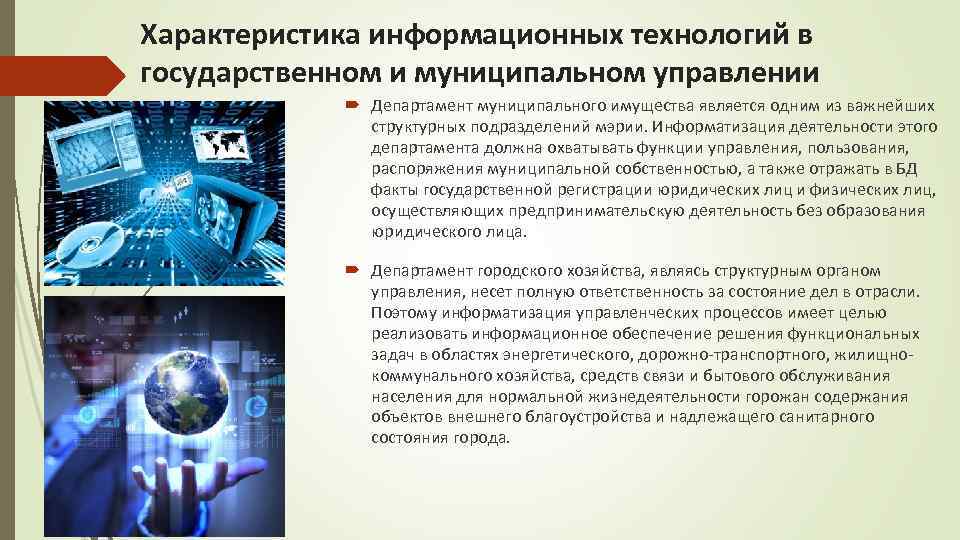 Характеристика информационных технологий в государственном и муниципальном управлении

Департамент муниципального имущества является одним из важнейших структурных подразделений мэрии. Информатизация деятельности этого департамента должна охватывать функции управления, пользования, распоряжения муниципальной собственностью, а также отражать в БД факты государственной регистрации юридических лиц и физических лиц, осуществляющих предпринимательскую деятельность без образования юридического лица.

Департамент городского хозяйства, являясь структурным органом управления, несет полную ответственность за состояние дел в отрасли. Поэтому информатизация управленческих процессов имеет целью реализовать информационное обеспечение решения функциональных задач в областях энергетического, дорожно-транспортного, жилищно-коммунального хозяйства, средств связи и бытового обслуживания населения для нормальной жизнедеятельности горожан содержания объектов внешнего благоустройства и надлежащего санитарного состояния города.